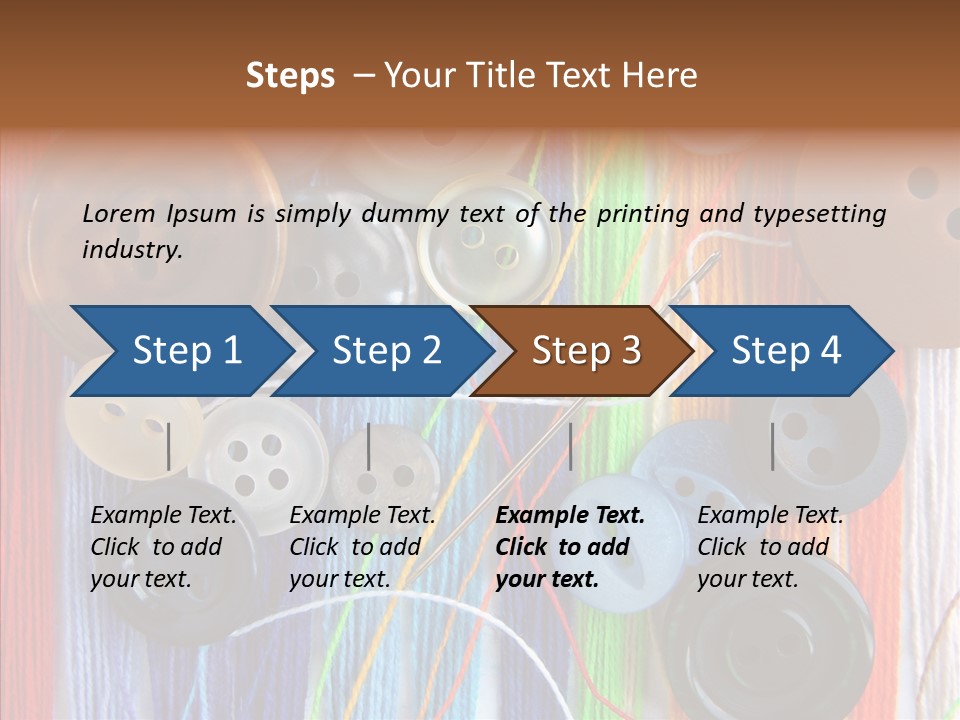 Steps – Your Title Text Here

Lorem Ipsum is simply dummy text of the printing and typesetting industry.

Step 1

Step 2

Step 3

Step 4

Example Text. Click to add your text.

Example Text. Click to add your text.

Example Text. Click to add your text.

Example Text. Click to add your text.